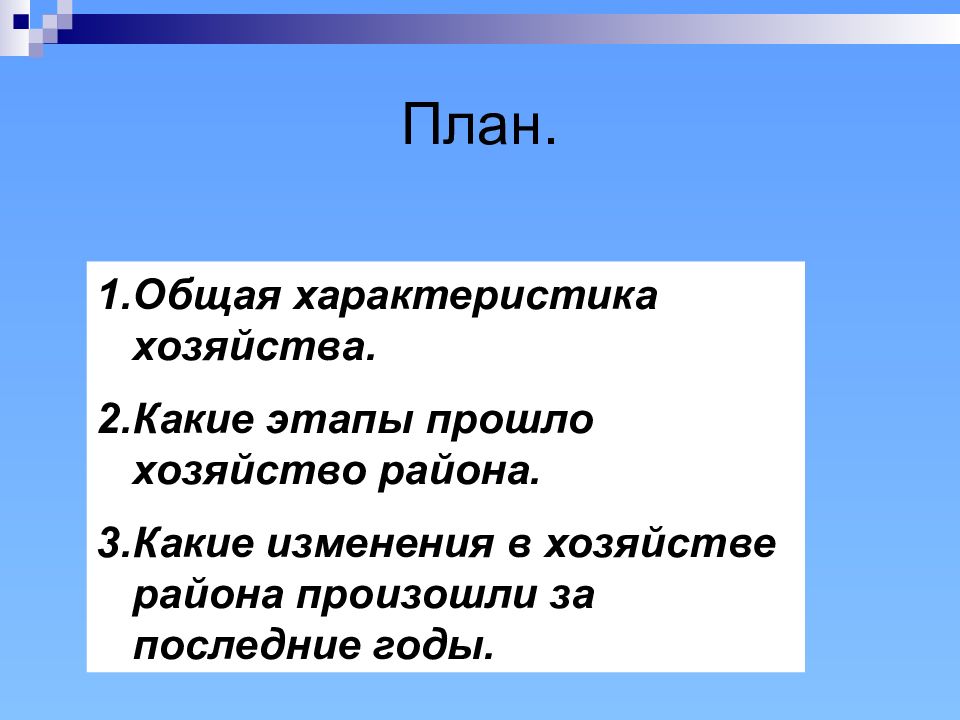 План.

1.Общая характеристика хозяйства.

2.Какие этапы прошло хозяйство района.

3.Какие изменения в хозяйстве района произошли за последние годы.